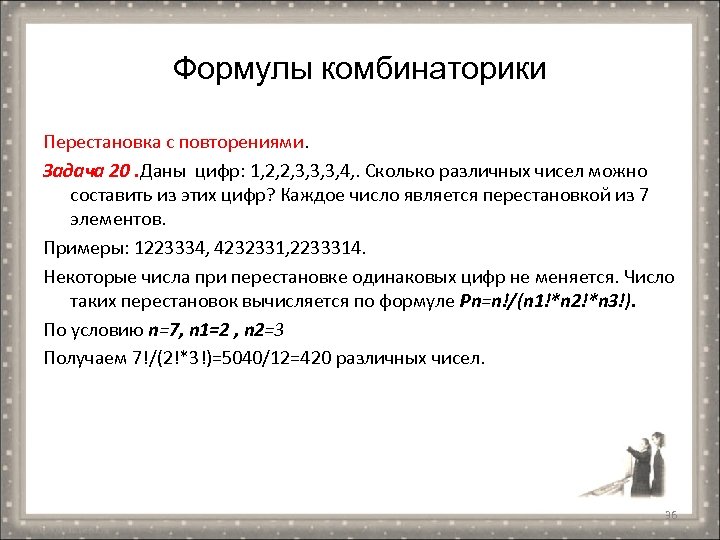 Формулы комбинаторики

Перестановка с повторениями.

Задача 20 .Даны цифр: 1,2,2,3,3,3,4,. Сколько различных чисел можно составить из этих цифр? Каждое число является перестановкой из 7 элементов.

Примеры: 1223334, 4232331,2233314.

Некоторые числа при перестановке одинаковых цифр не меняется. Число таких перестановок вычисляется по формуле Pn=n!/(n1!*n2!*n3!).

По условию n=7, n1=2 , n2=3

Получаем 7!/(2!*3!)=5040/12=420 различных чисел.

36